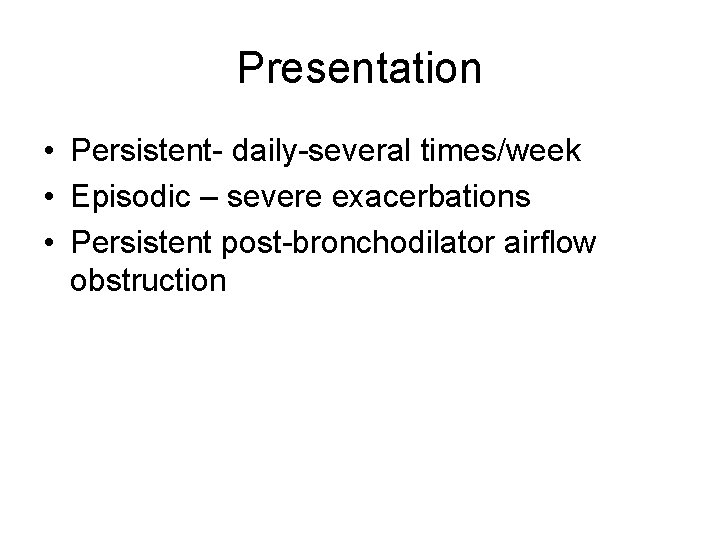 Presentation

• Persistent- daily-several times/week
• Episodic – severe exacerbations
• Persistent post-bronchodilator airflow obstruction